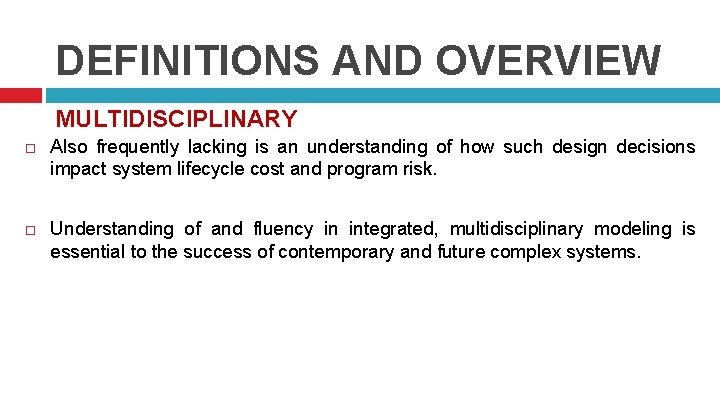 DEFINITIONS AND OVERVIEW

MULTIDISCIPLINARY

Also frequently lacking is an understanding of how such design decisions impact system lifecycle cost and program risk.

Understanding of and fluency in integrated, multidisciplinary modeling is essential to the success of contemporary and future complex systems.